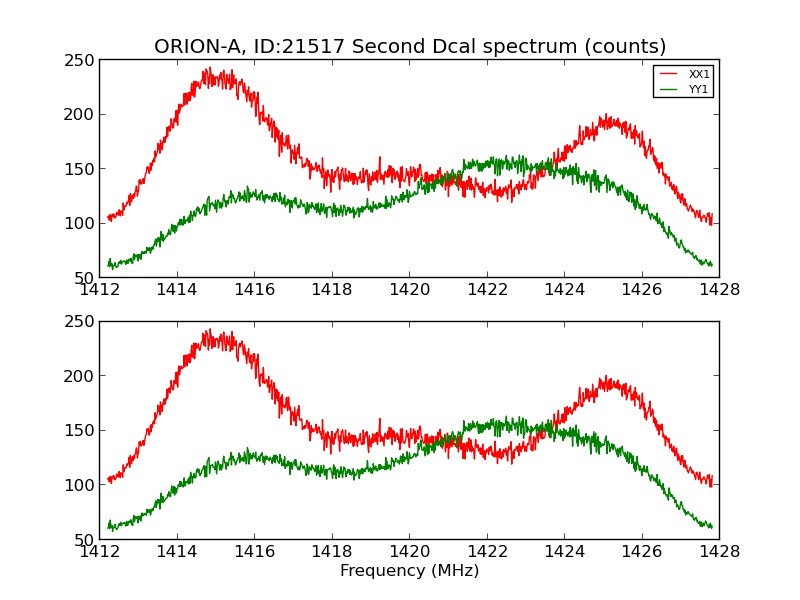 ORION-A, ID:21517 Second Dcal spectrum (counts)

XX1
YY1

250
200
150
100
50

1412 1414 1416 1418 1420 1422 1424 1426 1428

250
200
150
100
50

1412 1414 1416 1418 1420 1422 1424 1426 1428

Frequency (MHz)